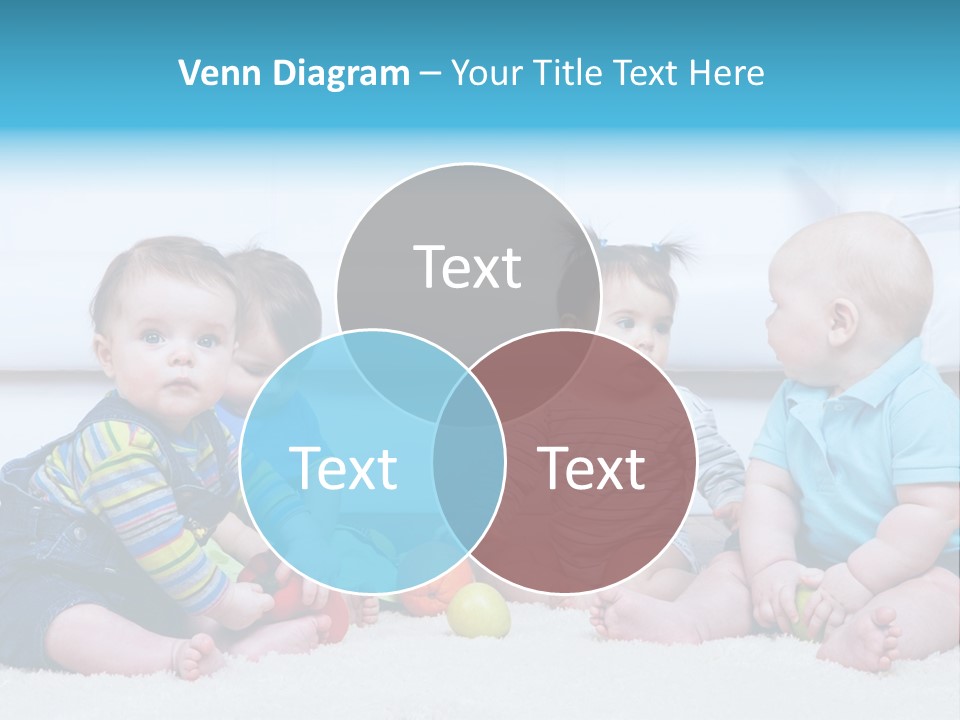 Venn Diagram – Your Title Text Here

Text

Text

Text